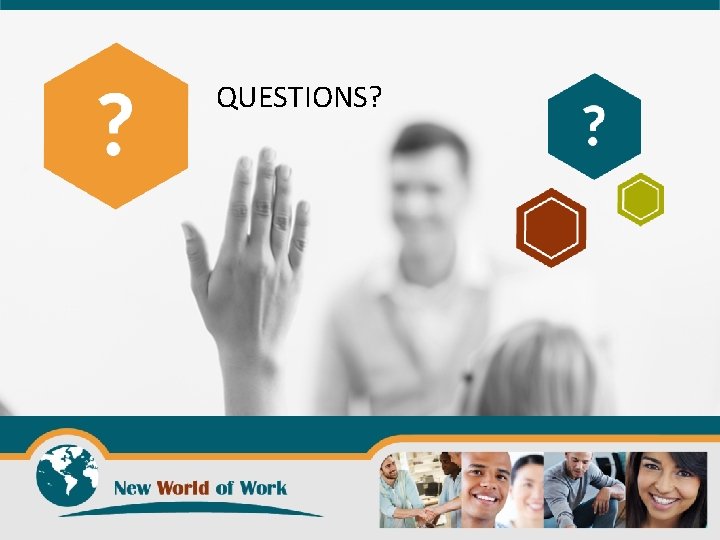 ?

QUESTIONS?

?

New World of Work